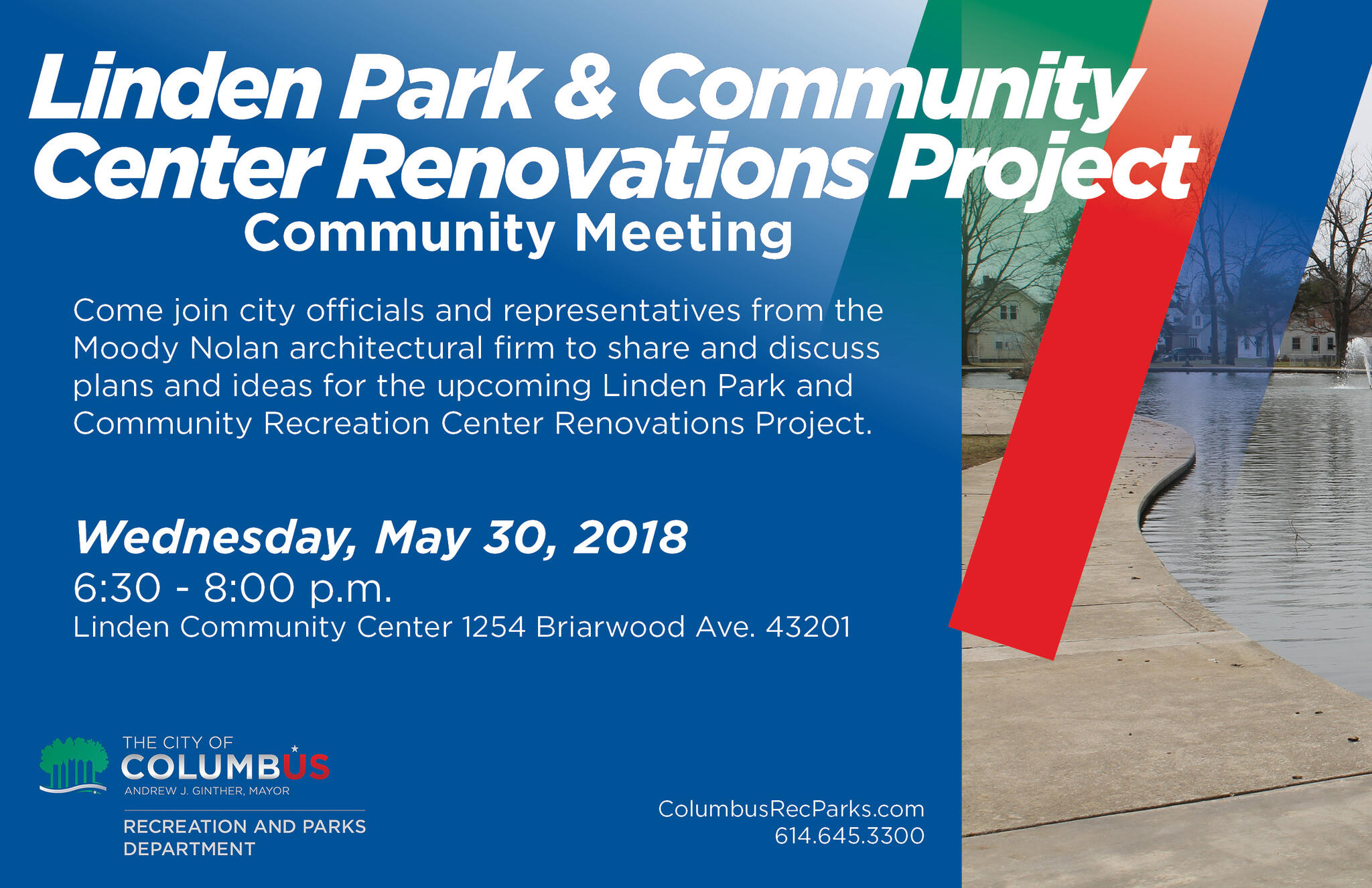 Linden Park & Community Center Renovations Project
Community Meeting

Come join city officials and representatives from the Moody Nolan architectural firm to share and discuss plans and ideas for the upcoming Linden Park and Community Recreation Center Renovations Project.

Wednesday, May 30, 2018
6:30 - 8:00 p.m.
Linden Community Center 1254 Briarwood Ave. 43201

THE CITY OF
COLUMBUS
ANDREW J. GINTHER, MAYOR
RECREATION AND PARKS DEPARTMENT

ColumbusRecParks.com
614.645.3300